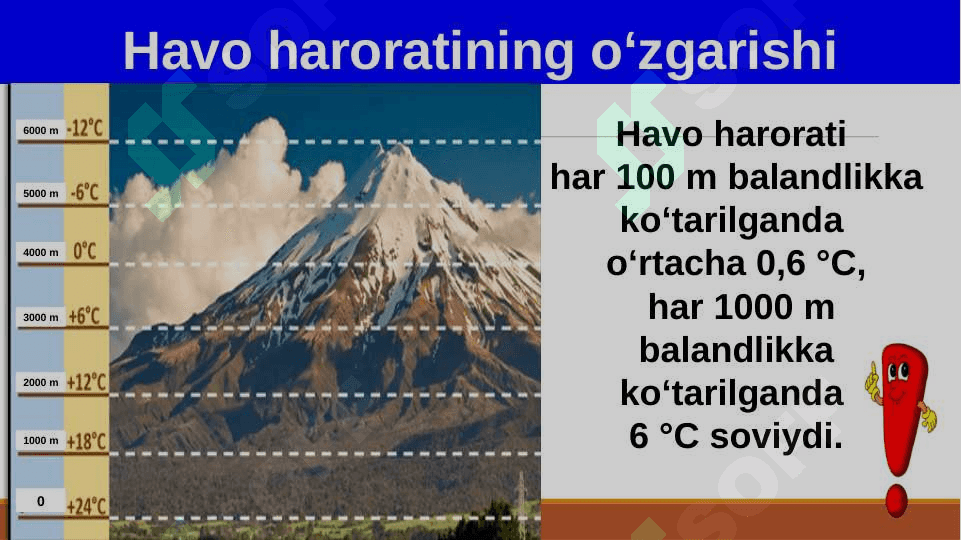 Havo haroratining o‘zgarishi

6000 m -12°C
5000 m -6°C
4000 m 0°C
3000 m +6°C
2000 m +12°C
1000 m +18°C
0 +24°C

Havo harorati har 100 m balandlikka ko‘tarilganda o‘rtacha 0,6 °C, har 1000 m balandlikka ko‘tarilganda 6 °C soviydi.